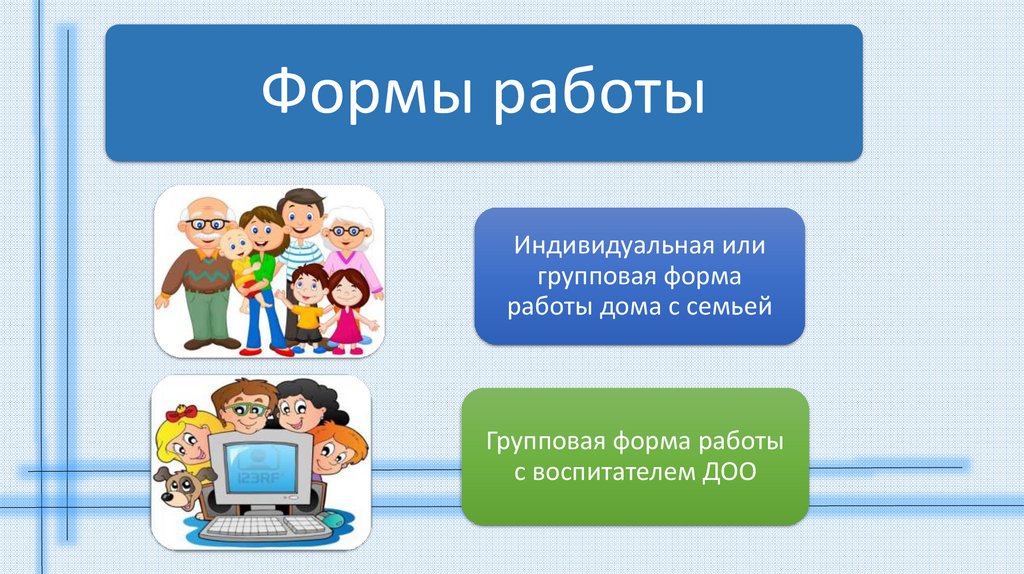 Формы работы

Индивидуальная или групповая форма работы дома с семьей

123RF

Групповая форма работы с воспитателем ДОО